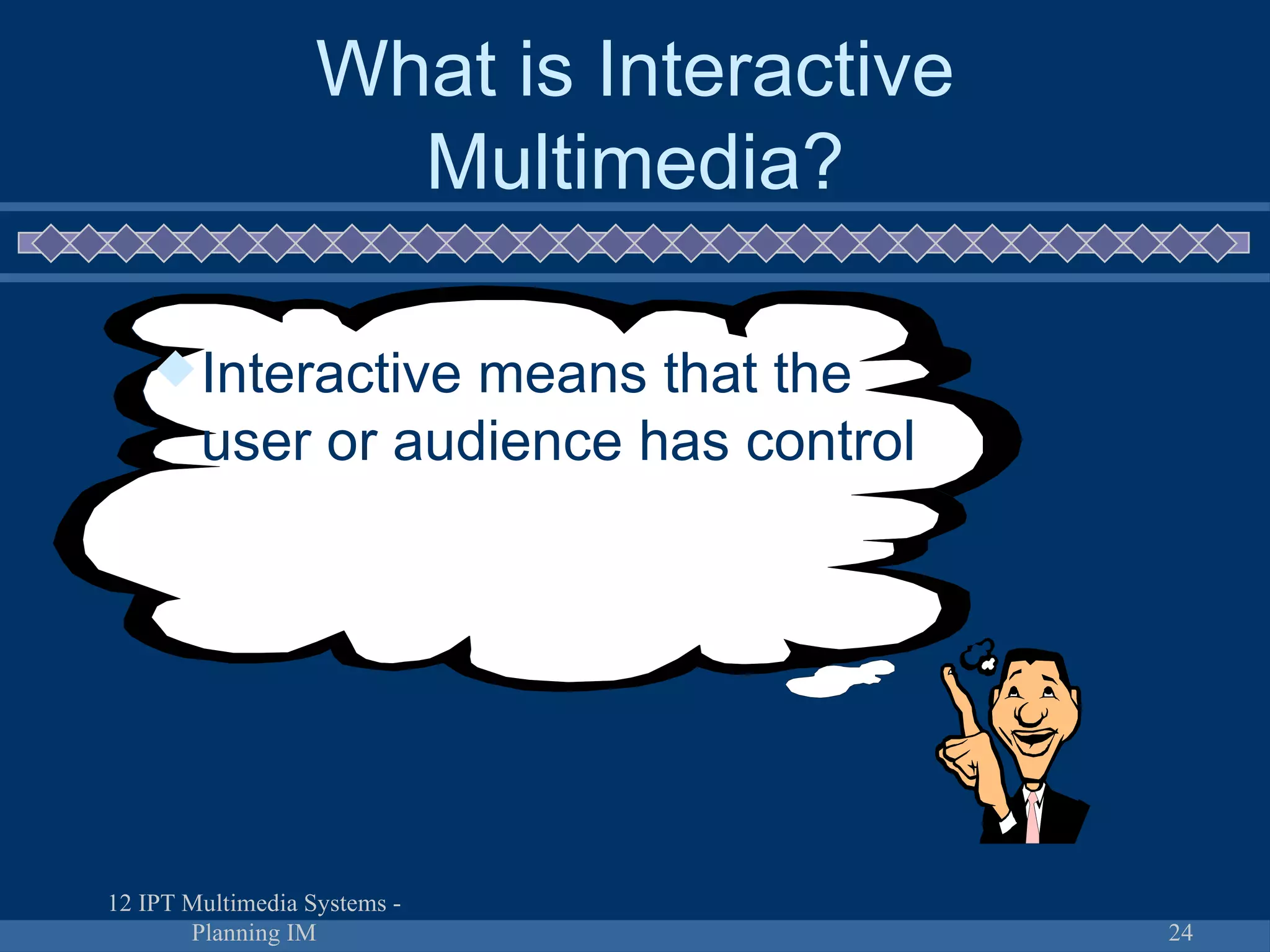 What is Interactive Multimedia?

Interactive means that the user or audience has control

12 IPT Multimedia Systems - Planning IM

24